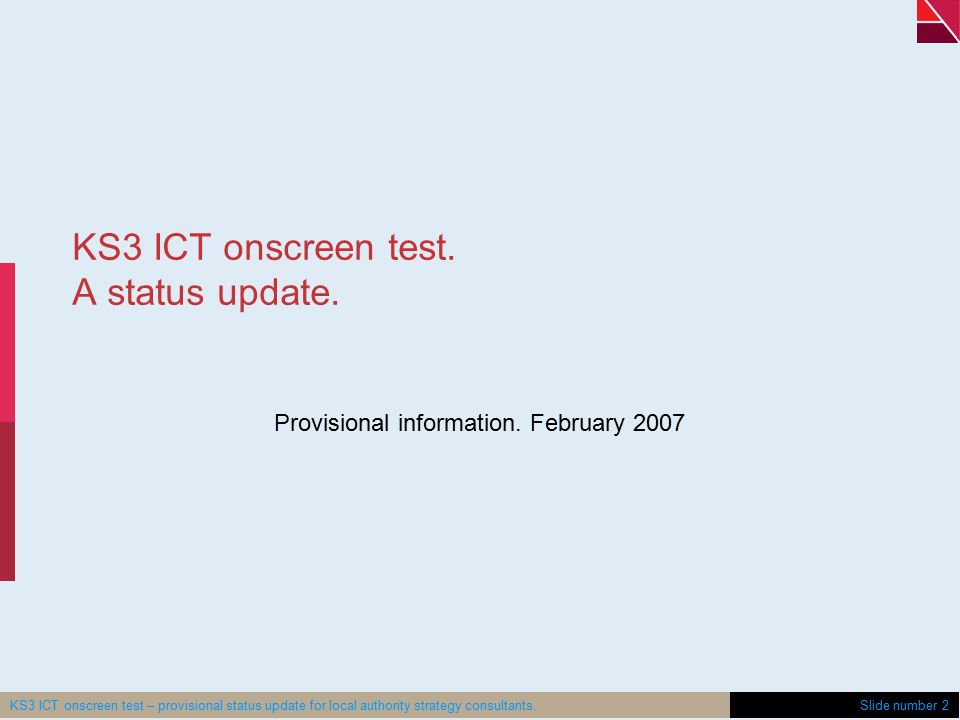 KS3 ICT onscreen test.
A status update.

Provisional information. February 2007

KS3 ICT onscreen test – provisional status update for local authority strategy consultants.

Slide number 2